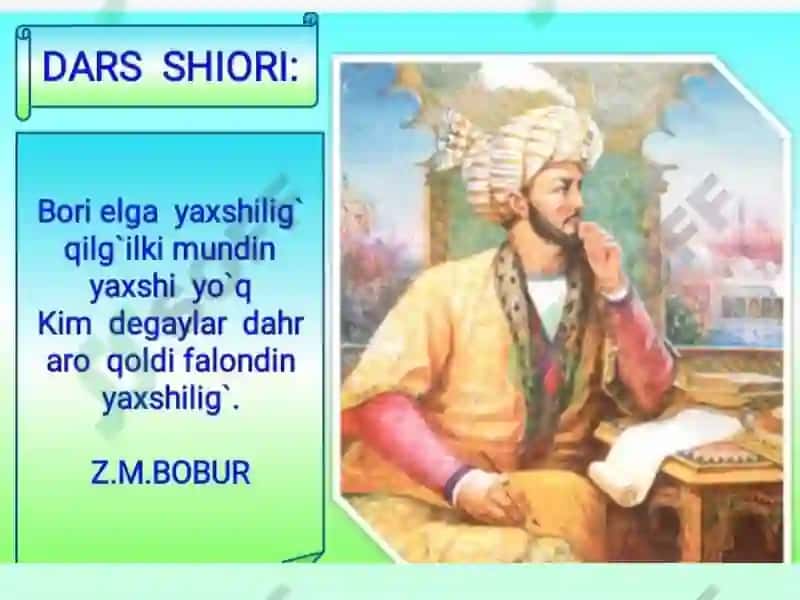 DARS SHIORI:

Bori elga yaxshilig` qilg`ilki mundin yaxshi yo`q
Kim degaylar dahr aro qoldi falondin yaxshilig`.

Z.M.BOBUR